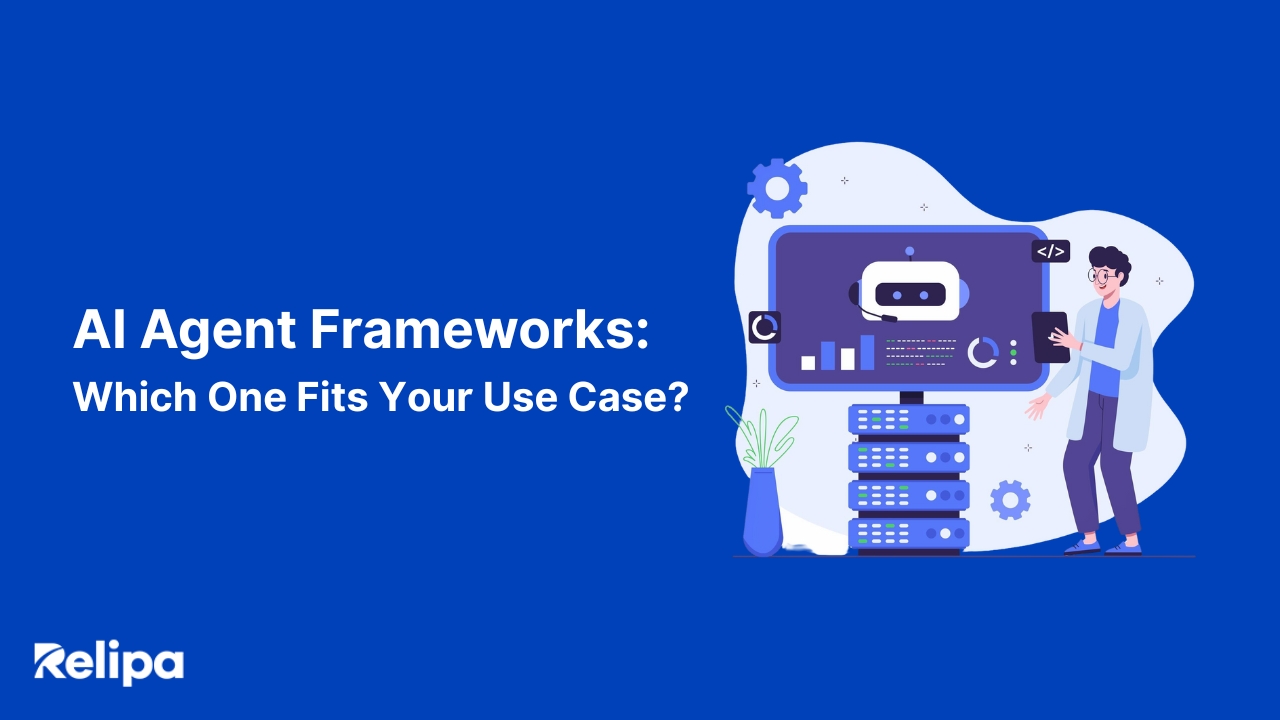 AI Agent Frameworks:
Which One Fits Your Use Case?

</>

Relipa